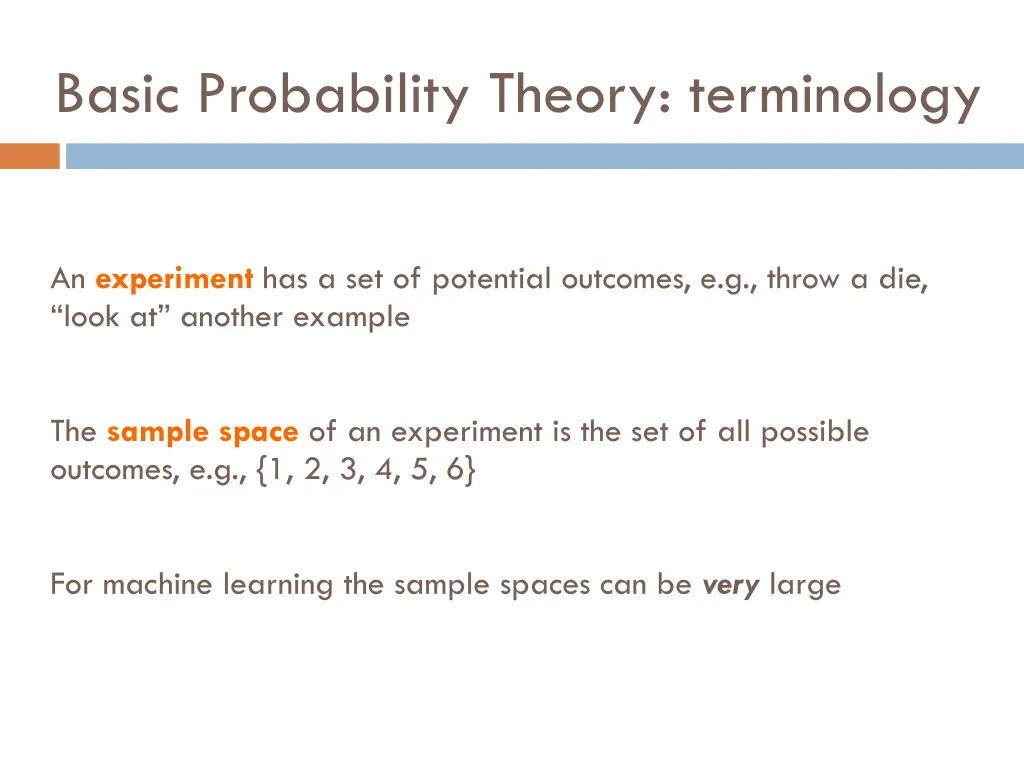 Basic Probability Theory: terminology

An experiment has a set of potential outcomes, e.g., throw a die, “look at” another example

The sample space of an experiment is the set of all possible outcomes, e.g., {1, 2, 3, 4, 5, 6}

For machine learning the sample spaces can be very large